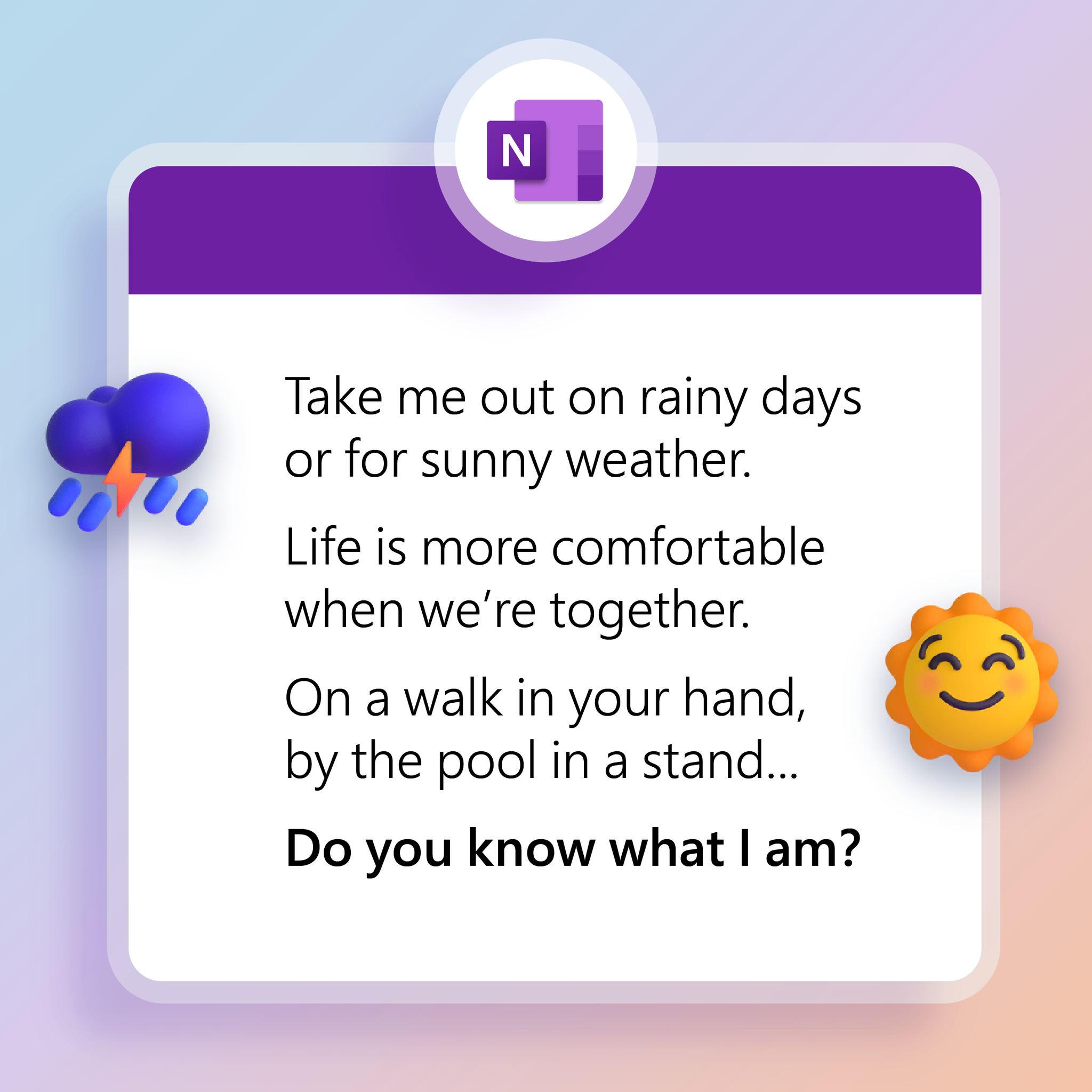 N

Take me out on rainy days
or for sunny weather.

Life is more comfortable
when we're together.

On a walk in your hand,
by the pool in a stand...

Do you know what I am?